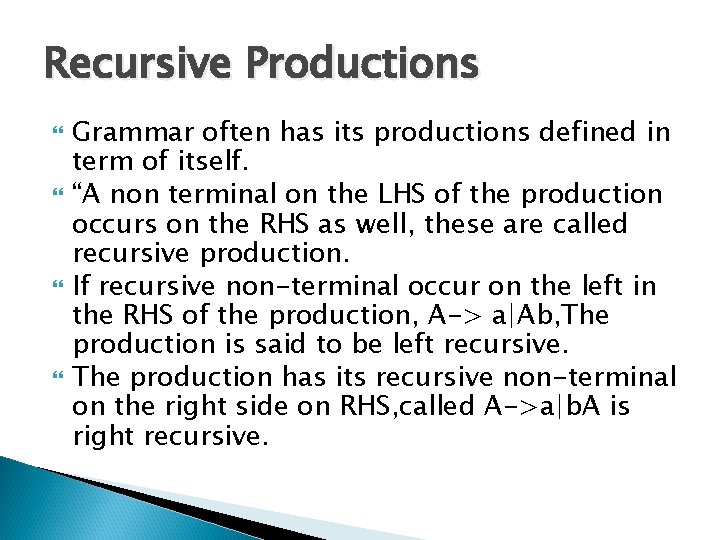 Recursive Productions

Grammar often has its productions defined in term of itself.

“A non terminal on the LHS of the production occurs on the RHS as well, these are called recursive production.

If recursive non-terminal occur on the left in the RHS of the production, A-> a|Ab,The production is said to be left recursive.

The production has its recursive non-terminal on the right side on RHS,called A->a|bA is right recursive.